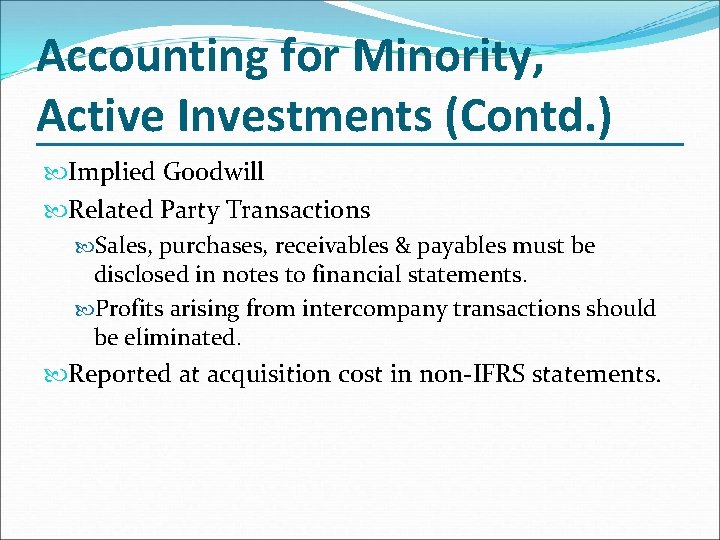 Accounting for Minority, Active Investments (Contd.)

Implied Goodwill

Related Party Transactions

Sales, purchases, receivables & payables must be disclosed in notes to financial statements.

Profits arising from intercompany transactions should be eliminated.

Reported at acquisition cost in non-IFRS statements.